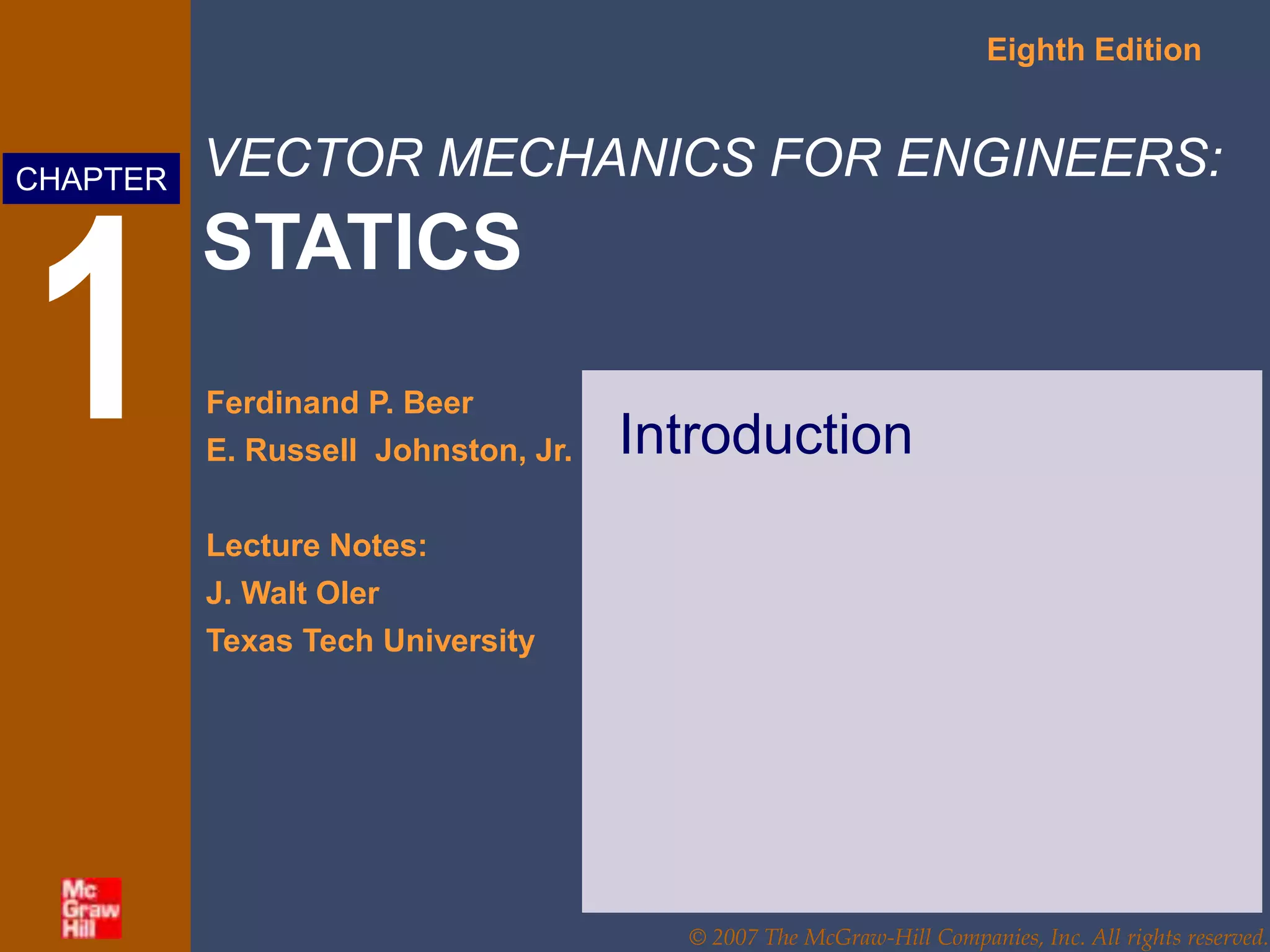 Eighth Edition

CHAPTER

1

VECTOR MECHANICS FOR ENGINEERS:

STATICS

Ferdinand P. Beer

E. Russell Johnston, Jr.

Lecture Notes:

J. Walt Oler

Texas Tech University

Introduction

Mc Graw Hill

© 2007 The McGraw-Hill Companies, Inc. All rights reserved.